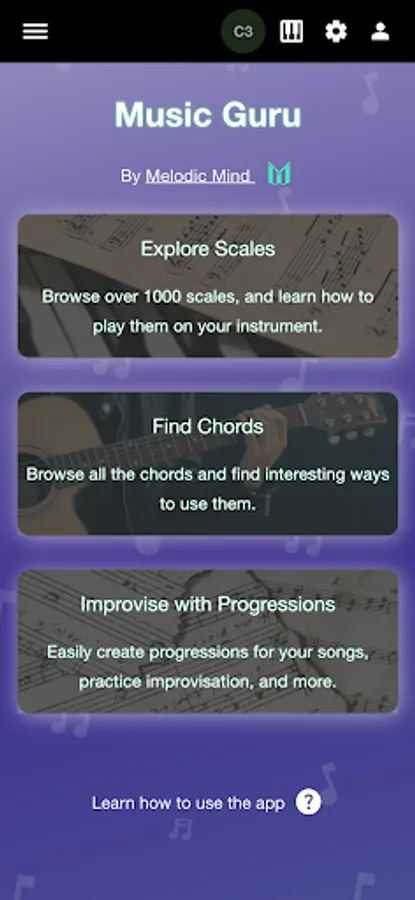 C3

Music Guru

By Melodic Mind

Explore Scales

Browse over 1000 scales, and learn how to play them on your instrument.

Find Chords

Browse all the chords and find interesting ways to use them.

Improvise with Progressions

Easily create progressions for your songs, practice improvisation, and more.

Learn how to use the app ?